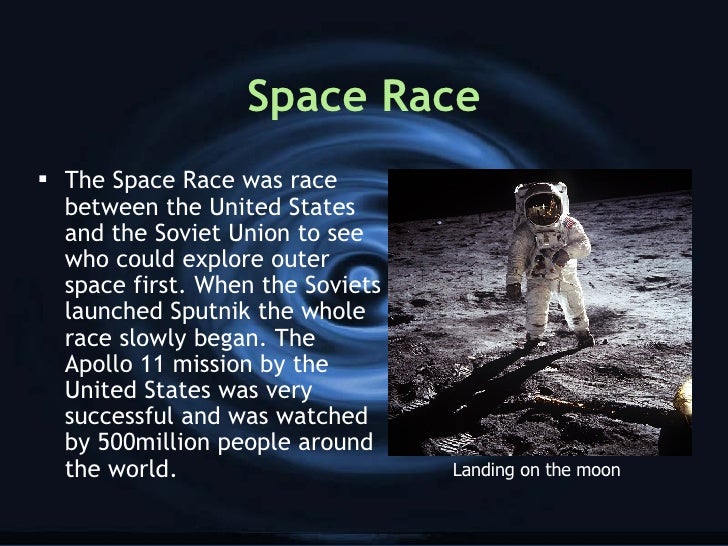 Space Race

▪ The Space Race was race between the United States and the Soviet Union to see who could explore outer space first. When the Soviets launched Sputnik the whole race slowly began. The Apollo 11 mission by the United States was very successful and was watched by 500million people around the world.

Landing on the moon